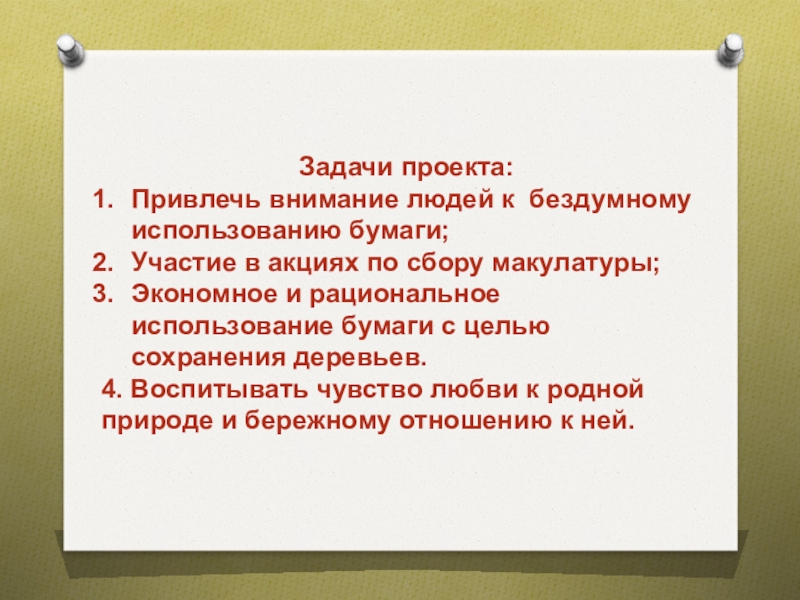 Задачи проекта:
1. Привлечь внимание людей к бездумному использованию бумаги;
2. Участие в акциях по сбору макулатуры;
3. Экономное и рациональное использование бумаги с целью сохранения деревьев.
4. Воспитывать чувство любви к родной природе и бережному отношению к ней.